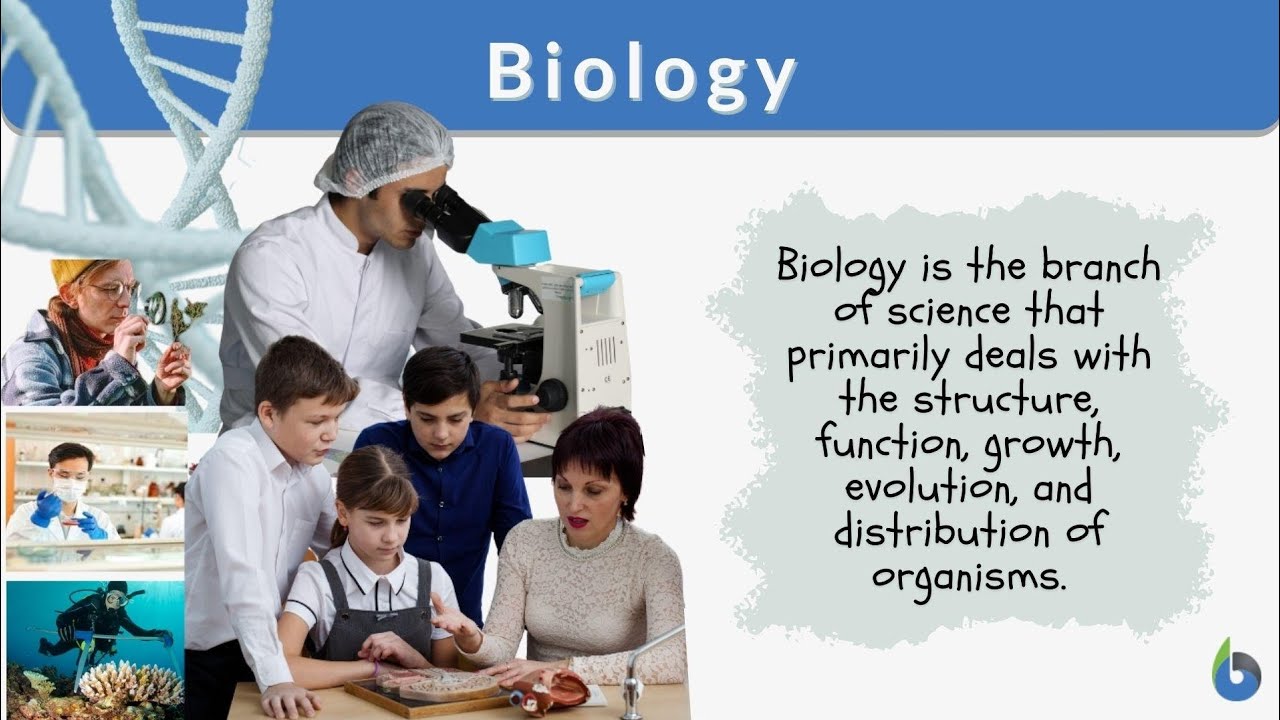 Biology

Biology is the branch of science that primarily deals with the structure, function, growth, evolution, and distribution of organisms.